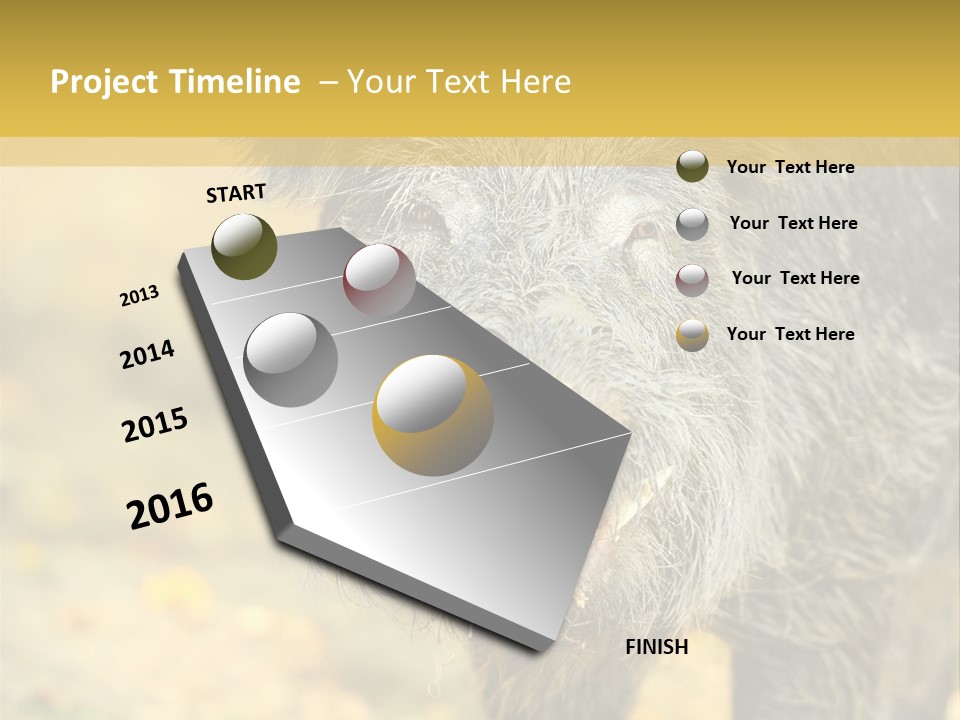 Project Timeline – Your Text Here

START

2013

2014

2015

2016

FINISH

Your Text Here

Your Text Here

Your Text Here

Your Text Here